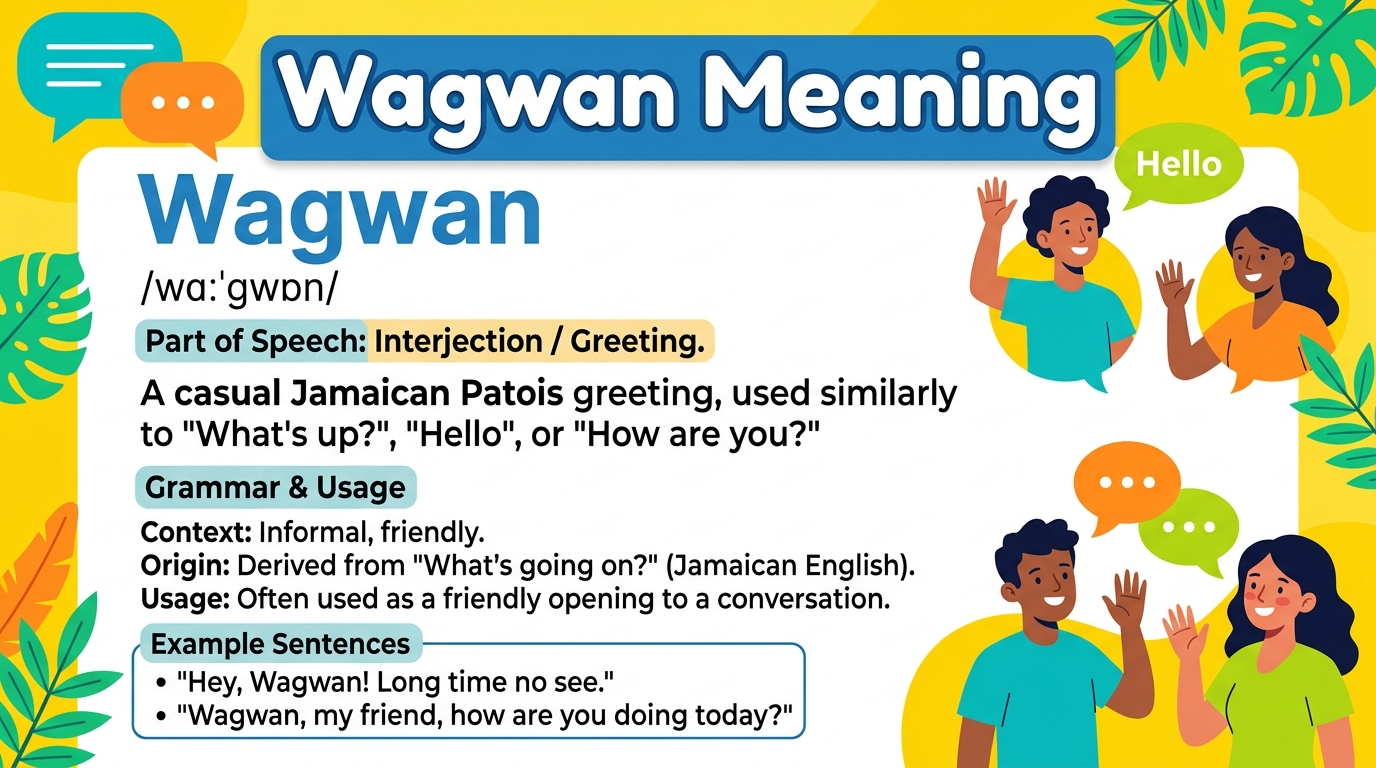 Wagwan Meaning

Hello

Wagwan

/wɑːˈɡwɒn/

Part of Speech: Interjection / Greeting.

A casual Jamaican Patois greeting, used similarly to "What's up?", "Hello", or "How are you?"

Grammar & Usage

Context: Informal, friendly.
Origin: Derived from "What's going on?" (Jamaican English).
Usage: Often used as a friendly opening to a conversation.

Example Sentences

• "Hey, Wagwan! Long time no see."
• "Wagwan, my friend, how are you doing today?"